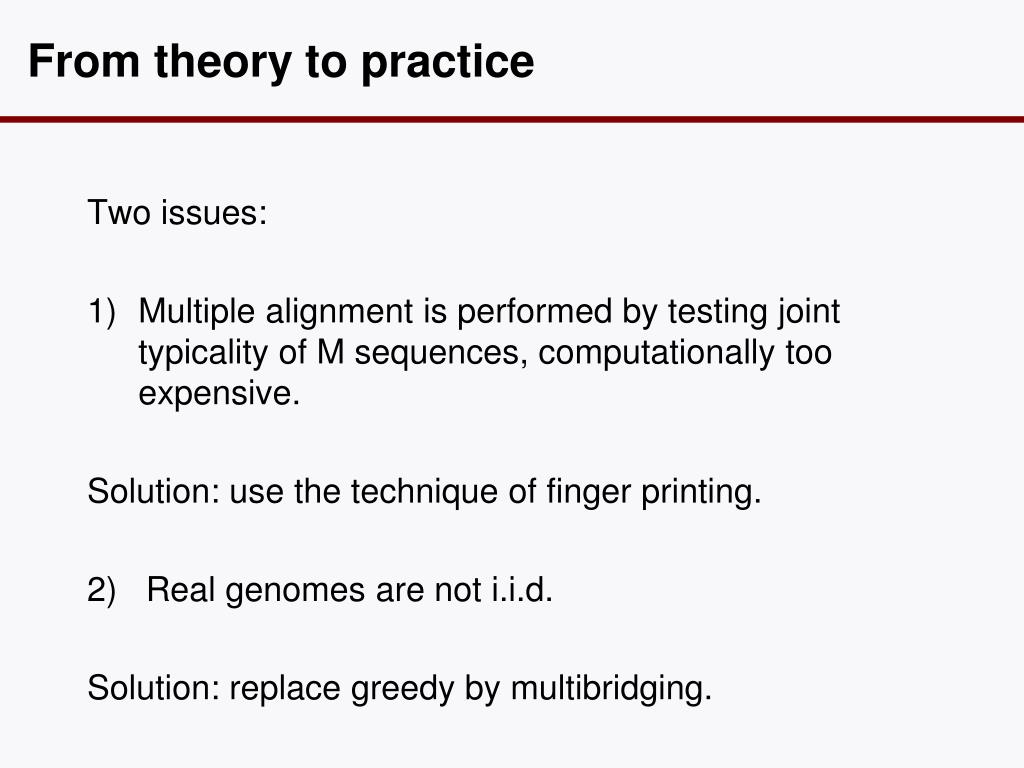 From theory to practice

Two issues:

1) Multiple alignment is performed by testing joint typicality of M sequences, computationally too expensive.

Solution: use the technique of finger printing.

2) Real genomes are not i.i.d.

Solution: replace greedy by multibridging.